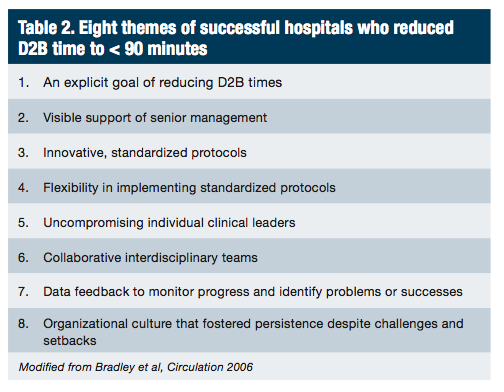 Table 2. Eight themes of successful hospitals who reduced D2B time to < 90 minutes

1. An explicit goal of reducing D2B times

2. Visible support of senior management

3. Innovative, standardized protocols

4. Flexibility in implementing standardized protocols

5. Uncompromising individual clinical leaders

6. Collaborative interdisciplinary teams

7. Data feedback to monitor progress and identify problems or successes

8. Organizational culture that fostered persistence despite challenges and setbacks

Modified from Bradley et al, Circulation 2006